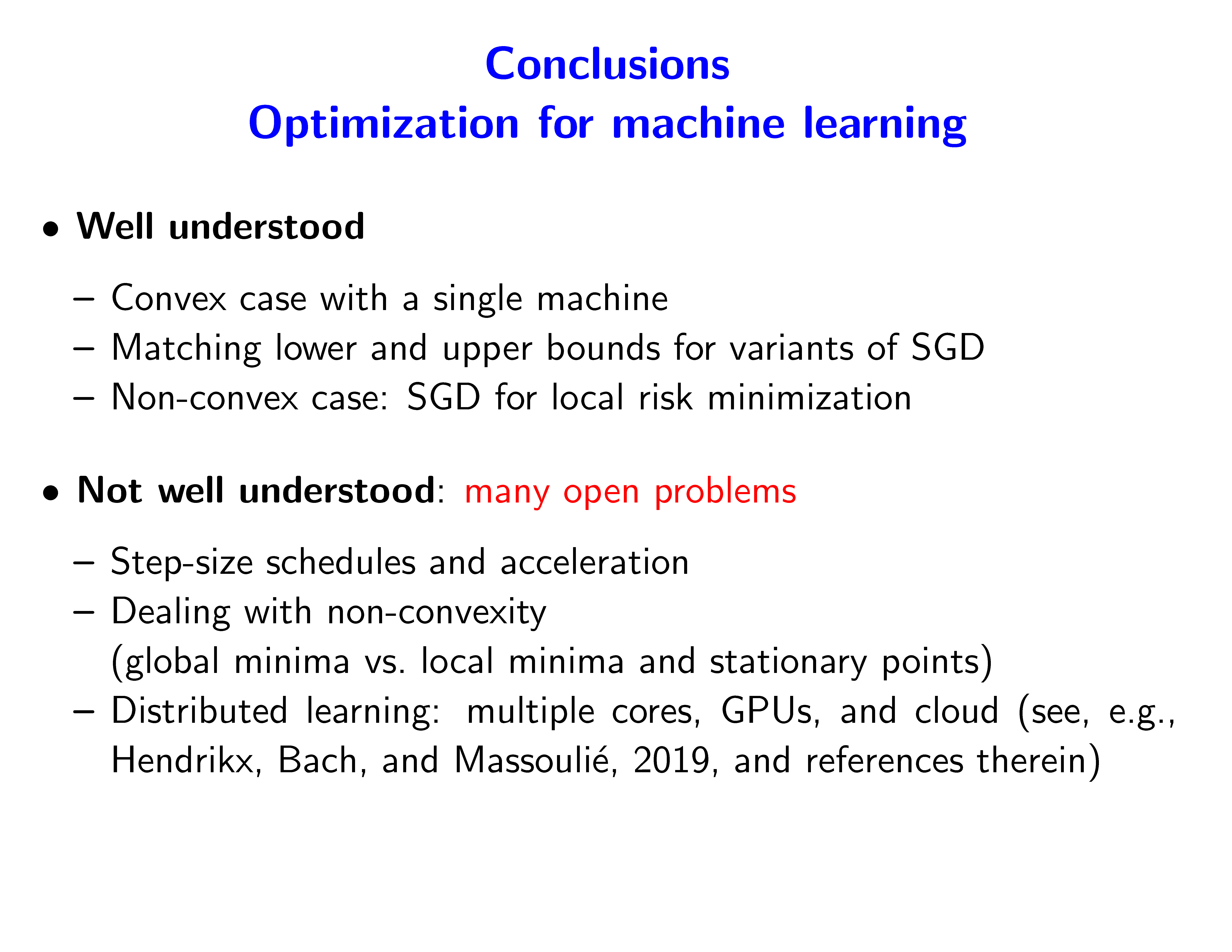 Conclusions
Optimization for machine learning

• Well understood

– Convex case with a single machine
– Matching lower and upper bounds for variants of SGD
– Non-convex case: SGD for local risk minimization

• Not well understood: many open problems

– Step-size schedules and acceleration
– Dealing with non-convexity (global minima vs. local minima and stationary points)
– Distributed learning: multiple cores, GPUs, and cloud (see, e.g., Hendrikx, Bach, and Massoulié, 2019, and references therein)